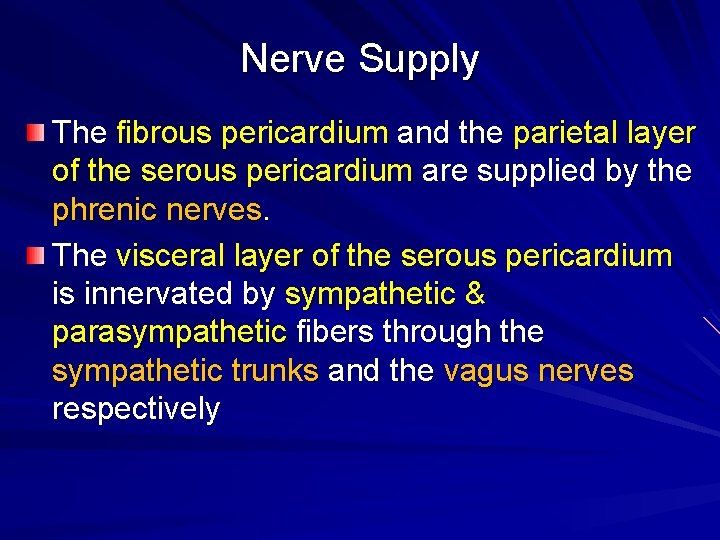 Nerve Supply

The fibrous pericardium and the parietal layer of the serous pericardium are supplied by the phrenic nerves.

The visceral layer of the serous pericardium is innervated by sympathetic & parasympathetic fibers through the sympathetic trunks and the vagus nerves respectively